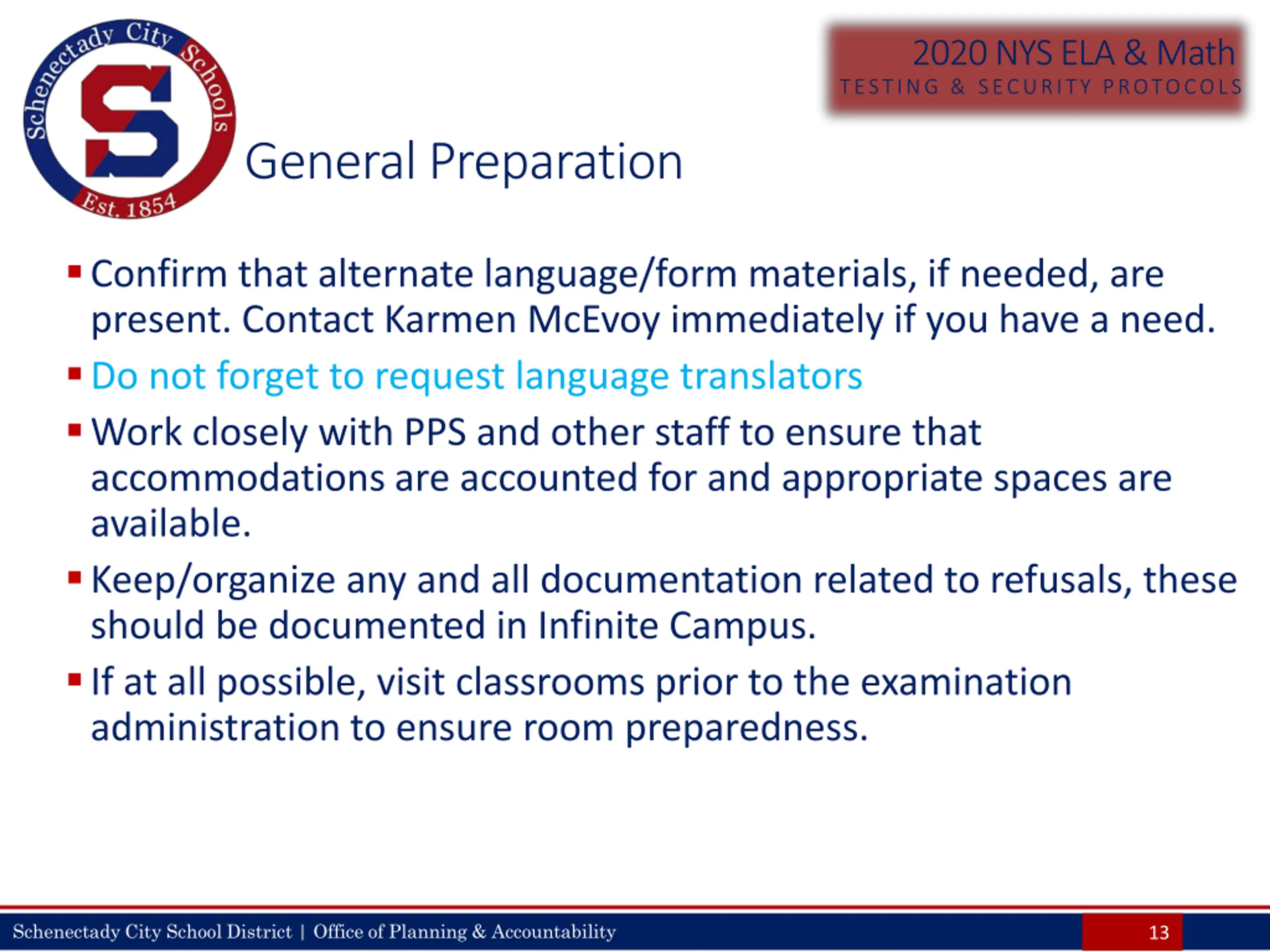 Schenectady City Schools
S
Est. 1854

2020 NYS ELA & Math
TESTING & SECURITY PROTOCOLS

General Preparation

▪ Confirm that alternate language/form materials, if needed, are present. Contact Karmen McEvoy immediately if you have a need.

▪ Do not forget to request language translators

▪ Work closely with PPS and other staff to ensure that accommodations are accounted for and appropriate spaces are available.

▪ Keep/organize any and all documentation related to refusals, these should be documented in Infinite Campus.

▪ If at all possible, visit classrooms prior to the examination administration to ensure room preparedness.

Schenectady City School District | Office of Planning & Accountability
13